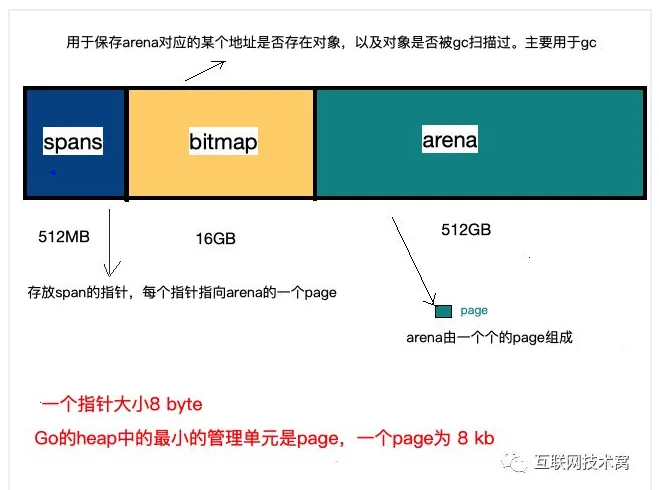 用于保存arena对应的某个地址是否存在对象，以及对象是否被gc扫描过。主要用于gc

spans

bitmap

arena

512MB

16GB

512GB

存放span的指针，每个指针指向arena的一个page

page

arena由一个个的page组成

一个指针大小8 byte

Go的heap中的最小的管理单元是page，一个page为 8 kb

互联网技术窝